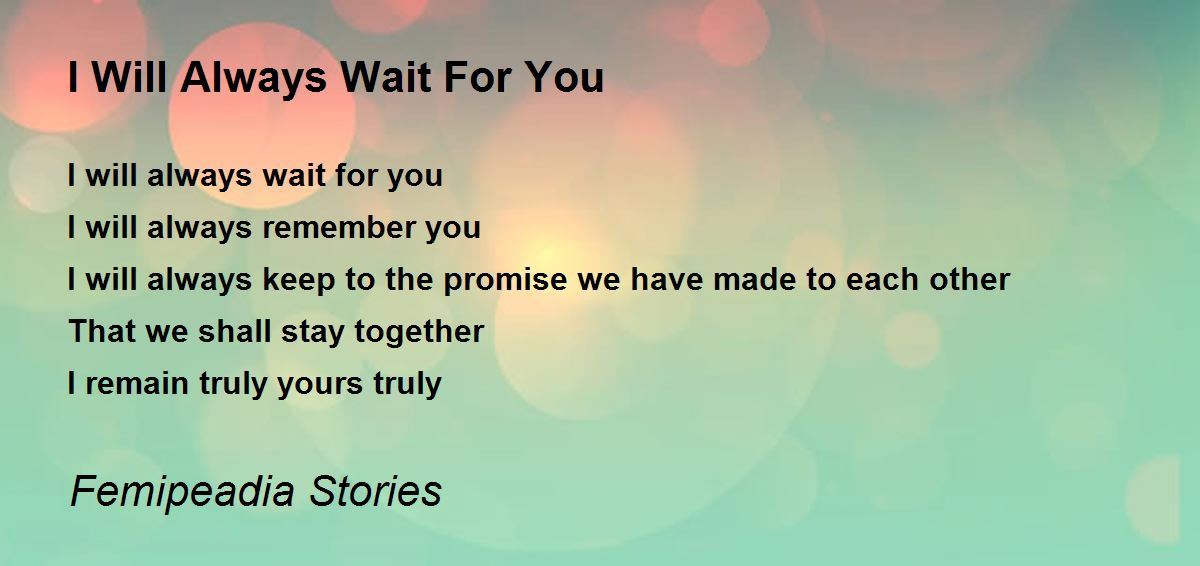 I Will Always Wait For You

I will always wait for you
I will always remember you
I will always keep to the promise we have made to each other
That we shall stay together
I remain truly yours truly

Femipeadia Stories